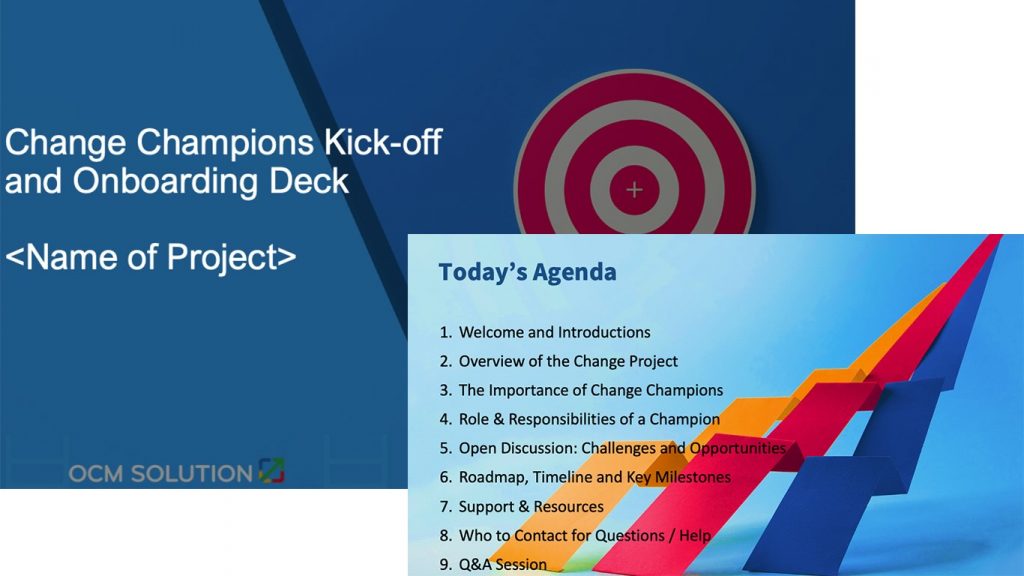 Change Champions Kick-off and Onboarding Deck

<Name of Project>

OCM SOLUTION

Today's Agenda

1. Welcome and Introductions
2. Overview of the Change Project
3. The Importance of Change Champions
4. Role & Responsibilities of a Champion
5. Open Discussion: Challenges and Opportunities
6. Roadmap, Timeline and Key Milestones
7. Support & Resources
8. Who to Contact for Questions / Help
9. Q&A Session